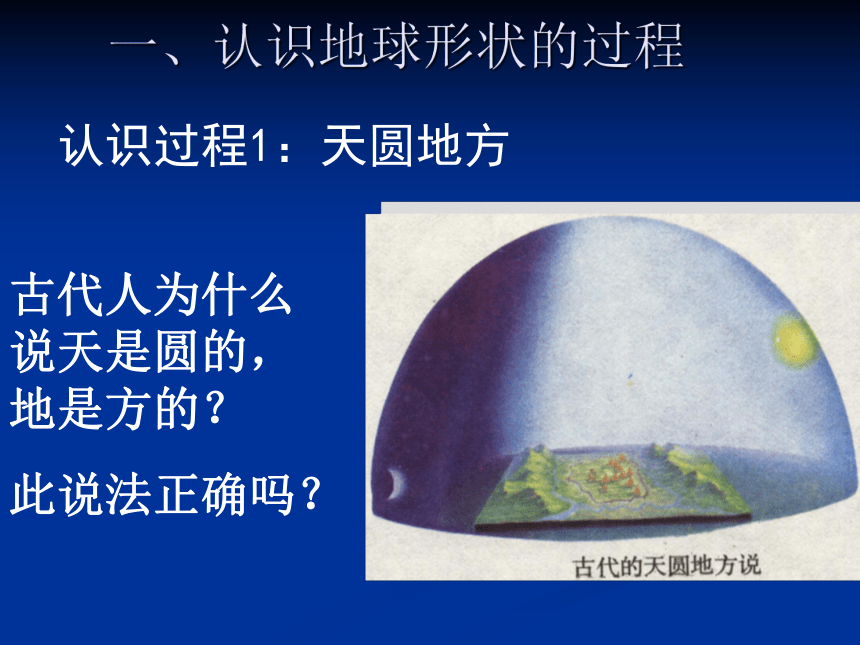 一、认识地球形状的过程

认识过程1：天圆地方

古代人为什么说天是圆的，地是方的？

此说法正确吗？

古代的天圆地方说